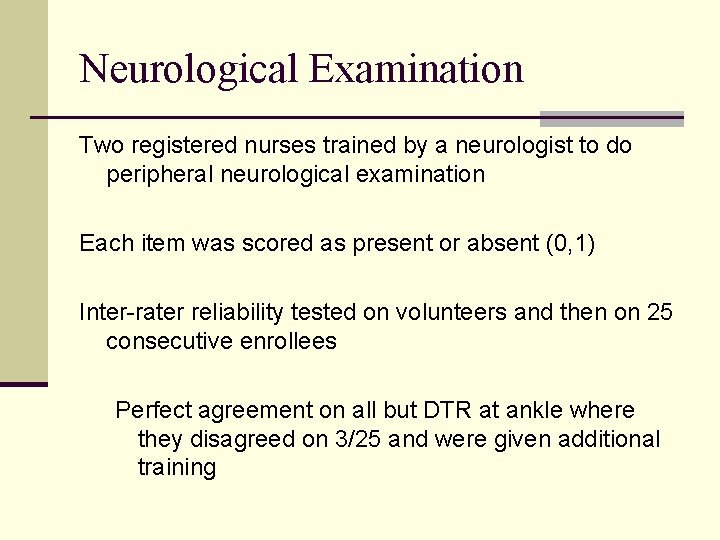 Neurological Examination

Two registered nurses trained by a neurologist to do peripheral neurological examination

Each item was scored as present or absent (0,1)

Inter-rater reliability tested on volunteers and then on 25 consecutive enrollees

Perfect agreement on all but DTR at ankle where they disagreed on 3/25 and were given additional training